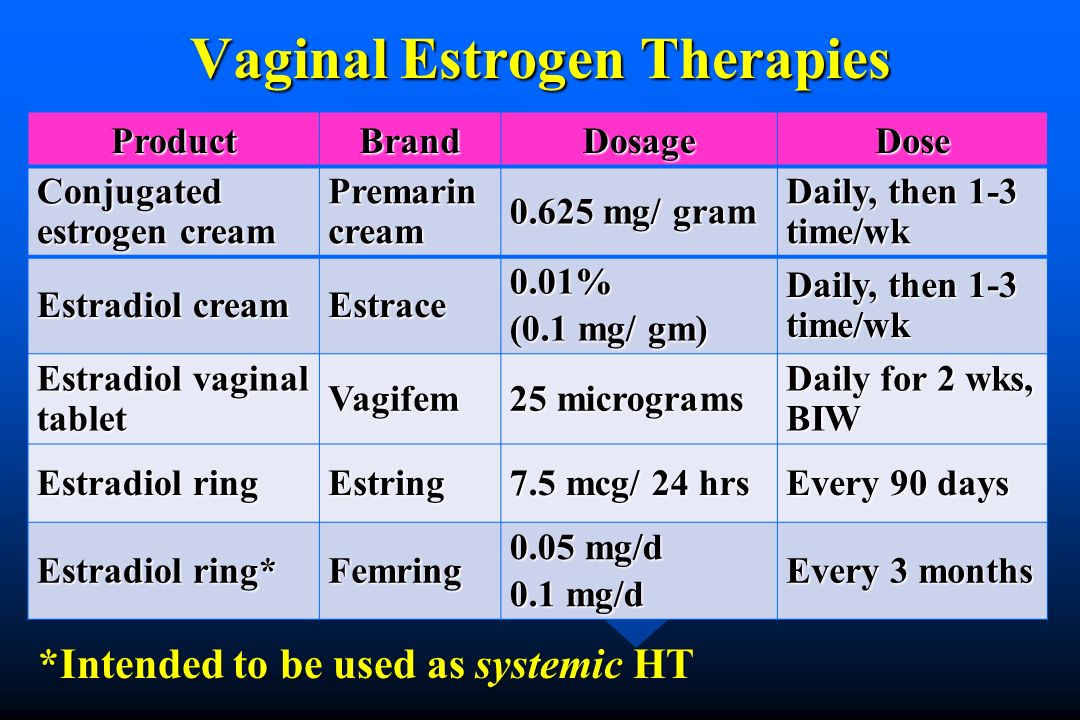 Vaginal Estrogen Therapies

| Product | Brand | Dosage | Dose |
|---|---|---|---|
| Conjugated estrogen cream | Premarin cream | 0.625 mg/ gram | Daily, then 1-3 time/wk |
| Estradiol cream | Estrace | 0.01% (0.1 mg/ gm) | Daily, then 1-3 time/wk |
| Estradiol vaginal tablet | Vagifem | 25 micrograms | Daily for 2 wks, BIW |
| Estradiol ring | Estring | 7.5 mcg/ 24 hrs | Every 90 days |
| Estradiol ring* | Femring | 0.05 mg/d 0.1 mg/d | Every 3 months |

*Intended to be used as systemic HT